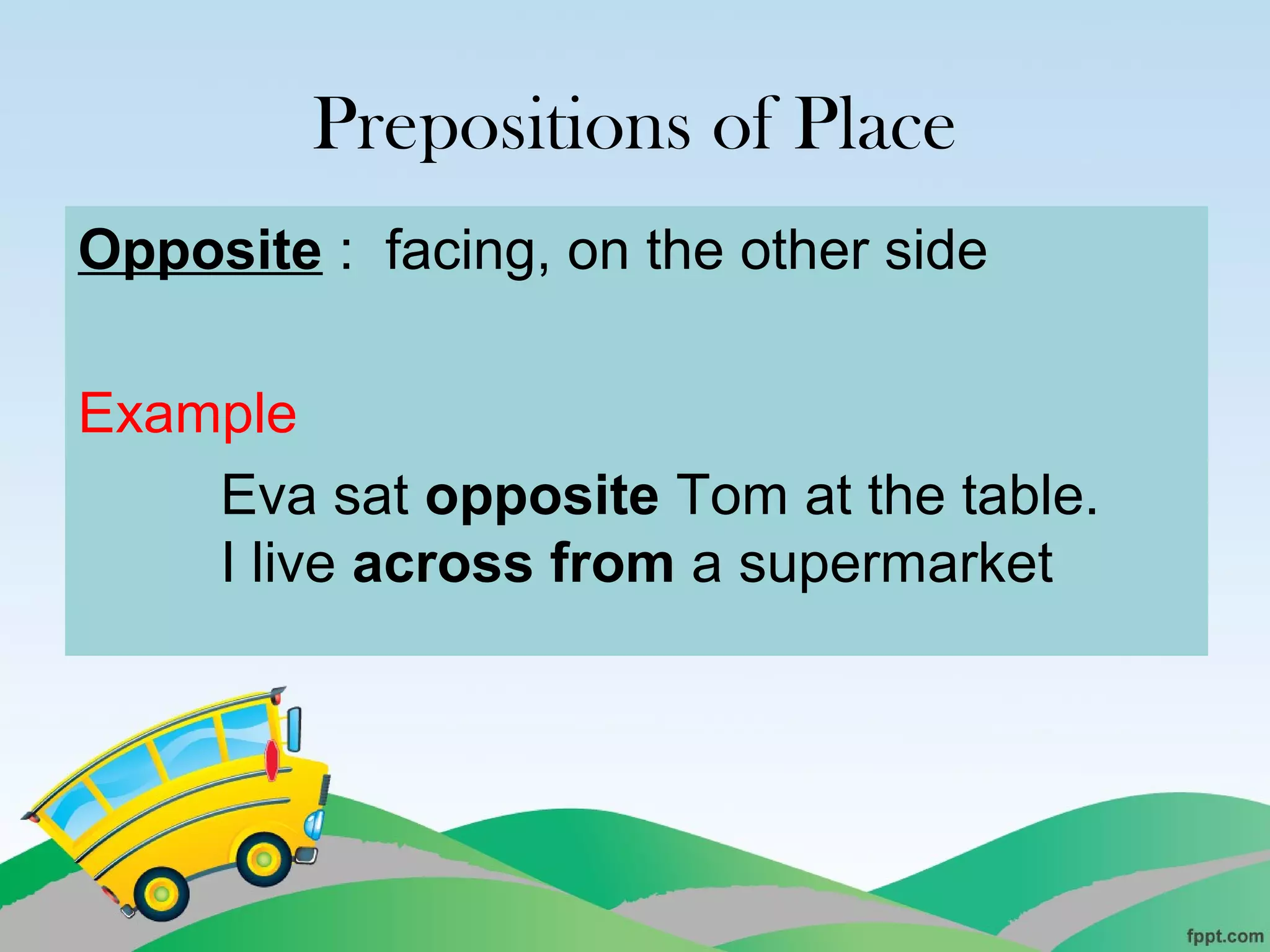 Prepositions of Place

Opposite : facing, on the other side

Example

Eva sat opposite Tom at the table.
I live across from a supermarket

fppt.com